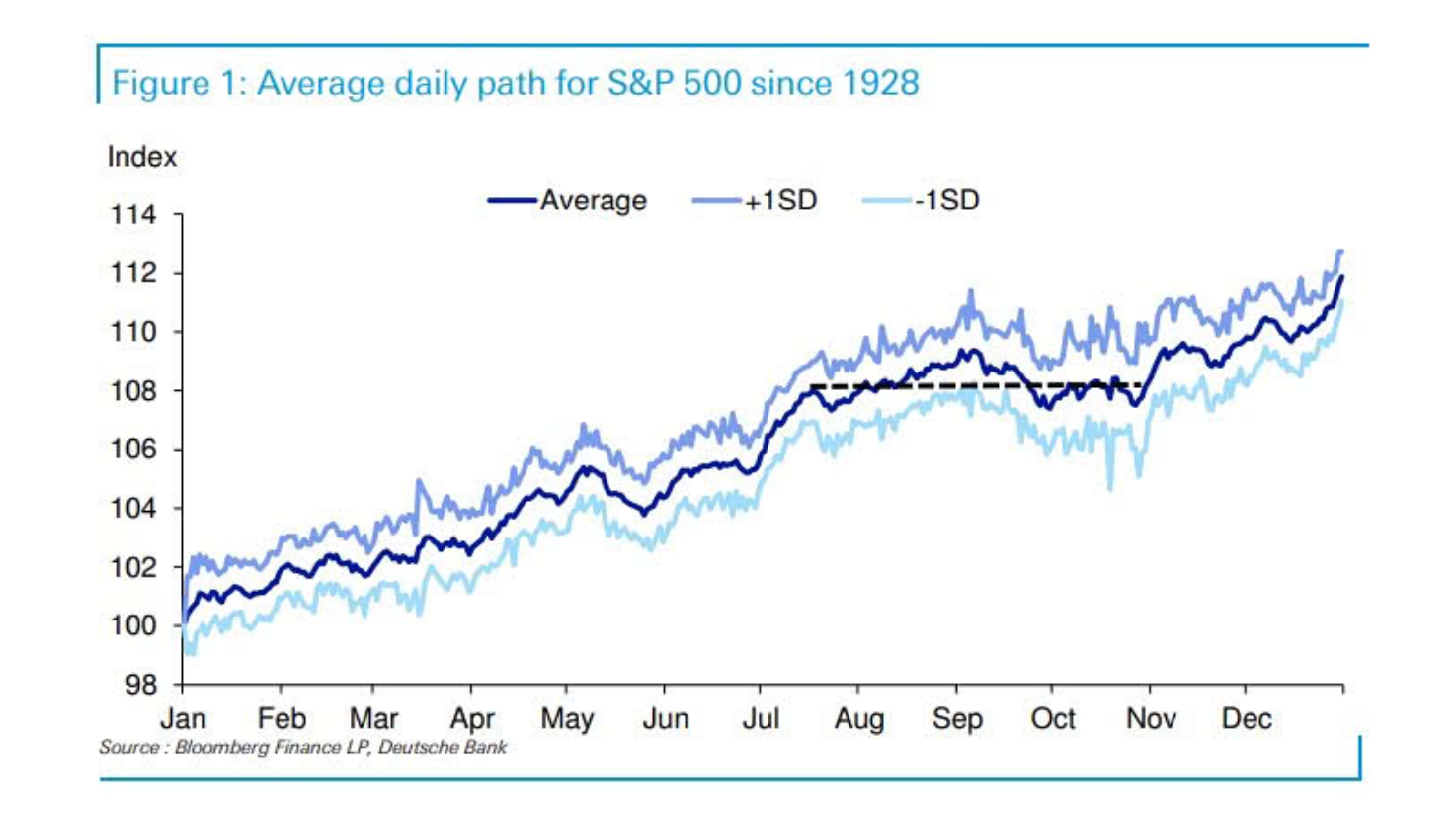 Figure 1: Average daily path for S&P 500 since 1928

Index

Average +1SD -1SD

114
112
110
108
106
104
102
100
98

Jan Feb Mar Apr May Jun Jul Aug Sep Oct Nov Dec

Source : Bloomberg Finance LP, Deutsche Bank